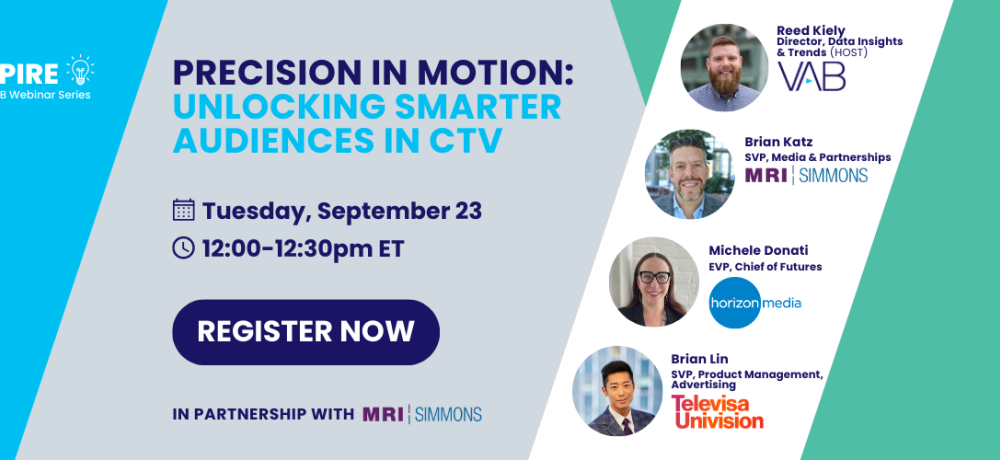 PIRE
B Webinar Series

PRECISION IN MOTION: UNLOCKING SMARTER AUDIENCES IN CTV

Tuesday, September 23

12:00-12:30pm ET

REGISTER NOW

IN PARTNERSHIP WITH MRI | SIMMONS

Reed Kiely
Director, Data Insights & Trends (HOST)
VAB

Brian Katz
SVP, Media & Partnerships
MRI | SIMMONS

Michele Donati
EVP, Chief of Futures
horizon media

Brian Lin
SVP, Product Management, Advertising
Televisa Univision